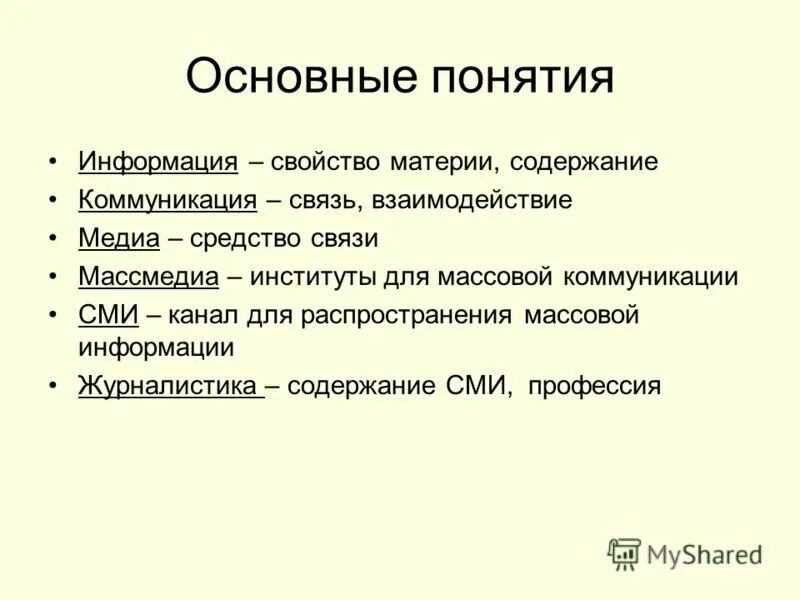 Основные понятия

• Информация – свойство материи, содержание
• Коммуникация – связь, взаимодействие
• Медиа – средство связи
• Массмедиа – институты для массовой коммуникации
• СМИ – канал для распространения массовой информации
• Журналистика – содержание СМИ, профессия

MyShared